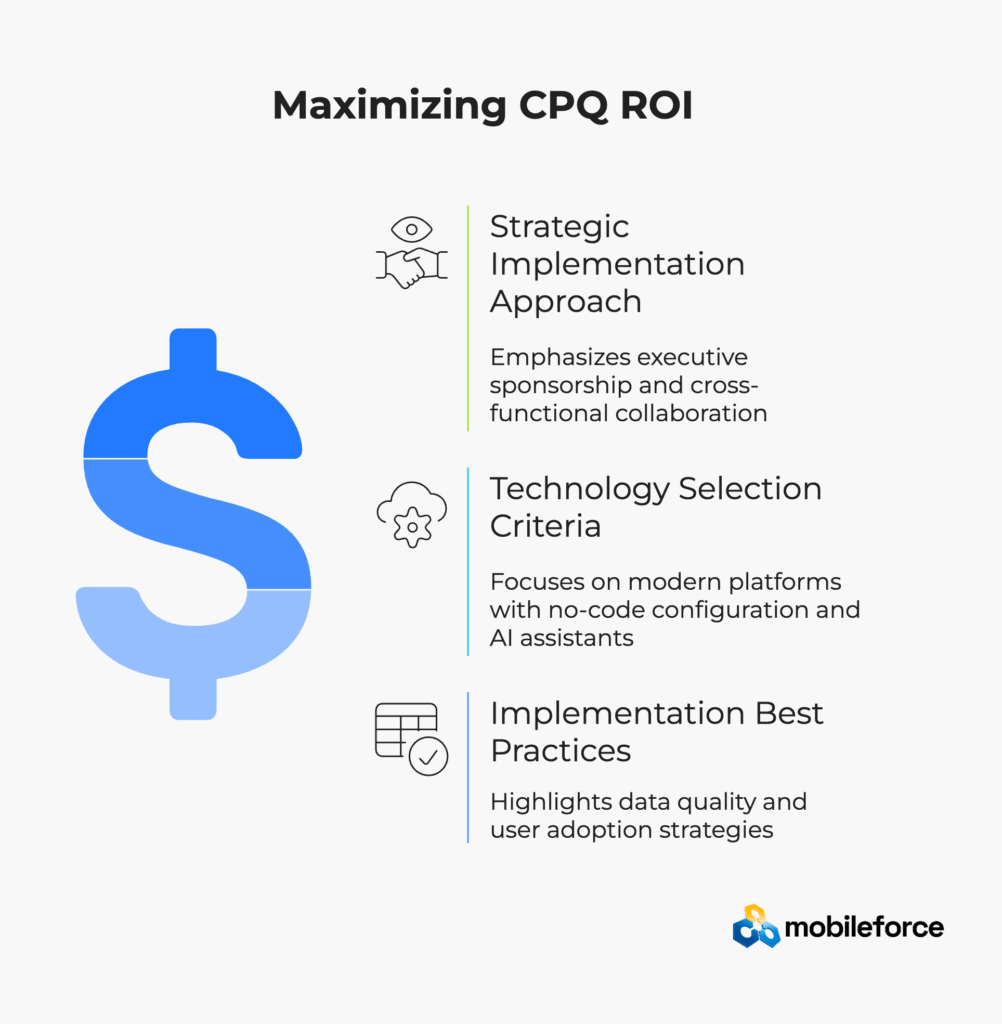 Maximizing CPQ ROI

Strategic Implementation Approach

Emphasizes executive sponsorship and cross-functional collaboration

Technology Selection Criteria

Focuses on modern platforms with no-code configuration and AI assistants

Implementation Best Practices

Highlights data quality and user adoption strategies

mobileforce